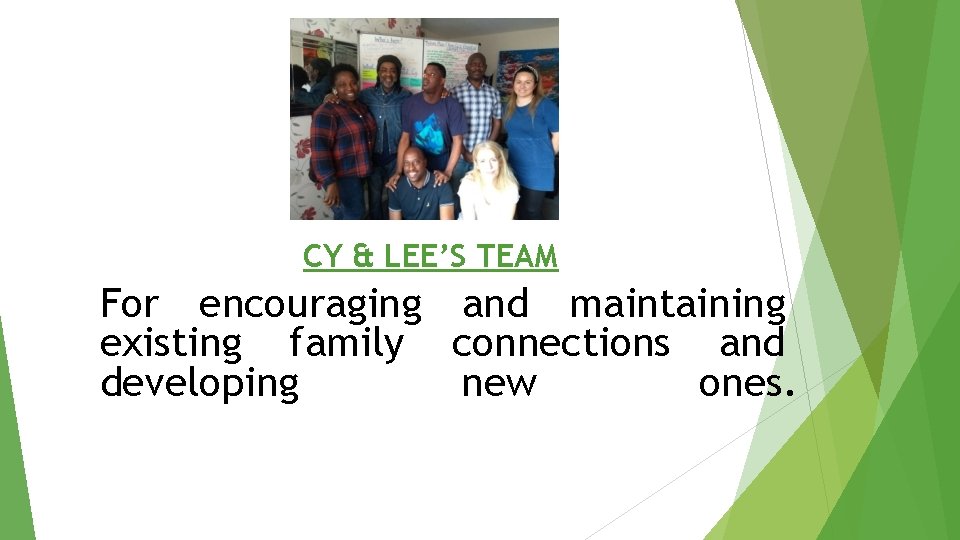 CY & LEE'S TEAM

For encouraging and maintaining existing family connections and developing new ones.